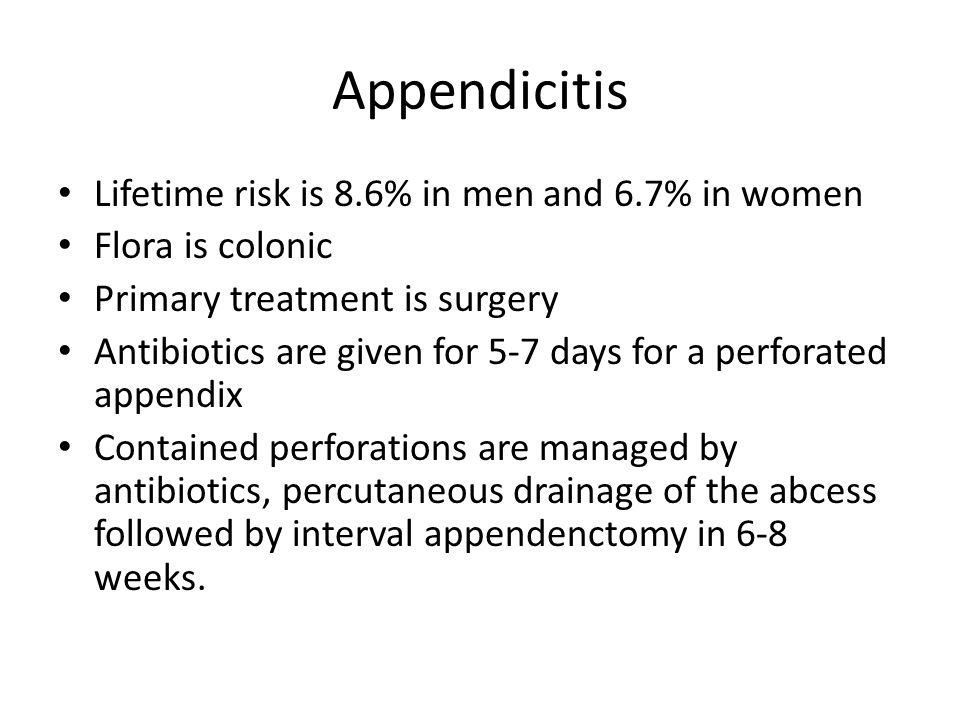 Appendicitis

• Lifetime risk is 8.6% in men and 6.7% in women
• Flora is colonic
• Primary treatment is surgery
• Antibiotics are given for 5-7 days for a perforated appendix
• Contained perforations are managed by antibiotics, percutaneous drainage of the abcess followed by interval appendenctomy in 6-8 weeks.